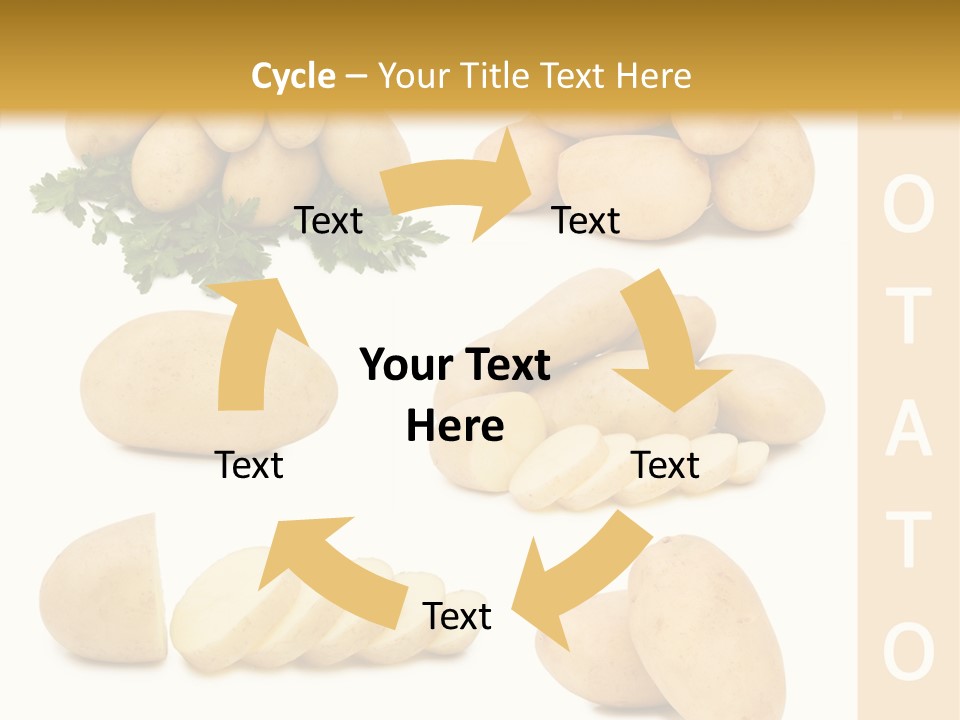 Cycle – Your Title Text Here

Text

Text

Your Text Here

Text

Text

Text

O
T
A
T
O